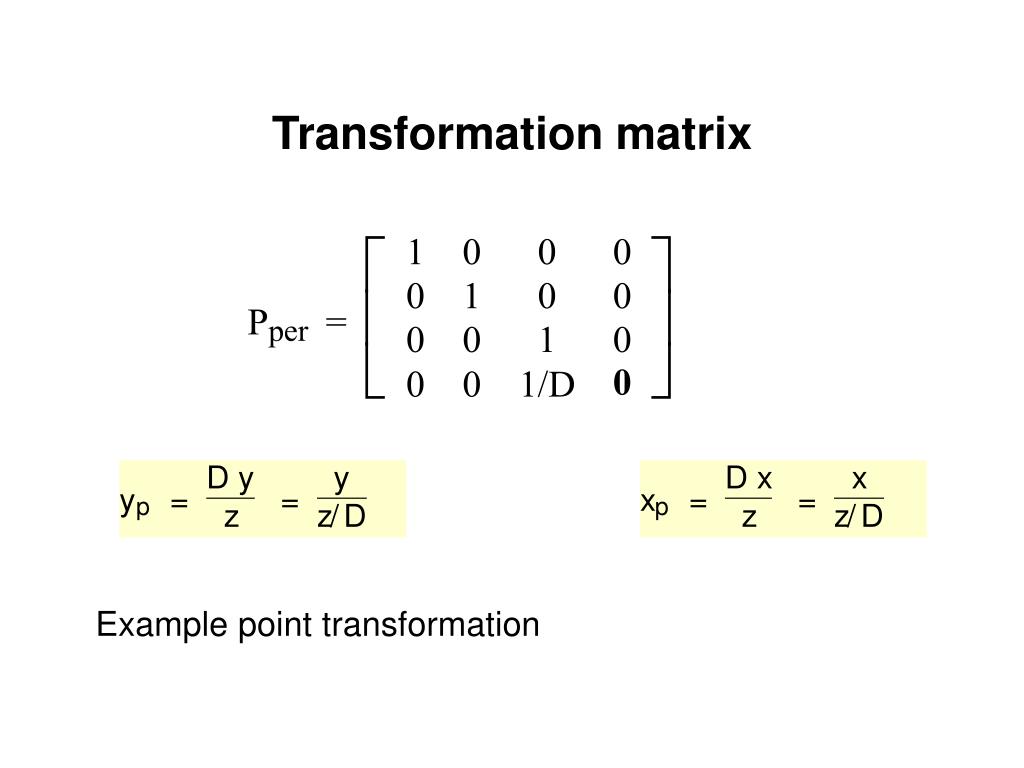 Transformation matrix

$P_{per} = \begin{bmatrix} 1 & 0 & 0 & 0 \\ 0 & 1 & 0 & 0 \\ 0 & 0 & 1 & 0 \\ 0 & 0 & 1/D & \mathbf{0} \end{bmatrix}$

$y_p = \frac{D\,y}{z} = \frac{y}{z/D}$

$x_p = \frac{D\,x}{z} = \frac{x}{z/D}$

Example point transformation